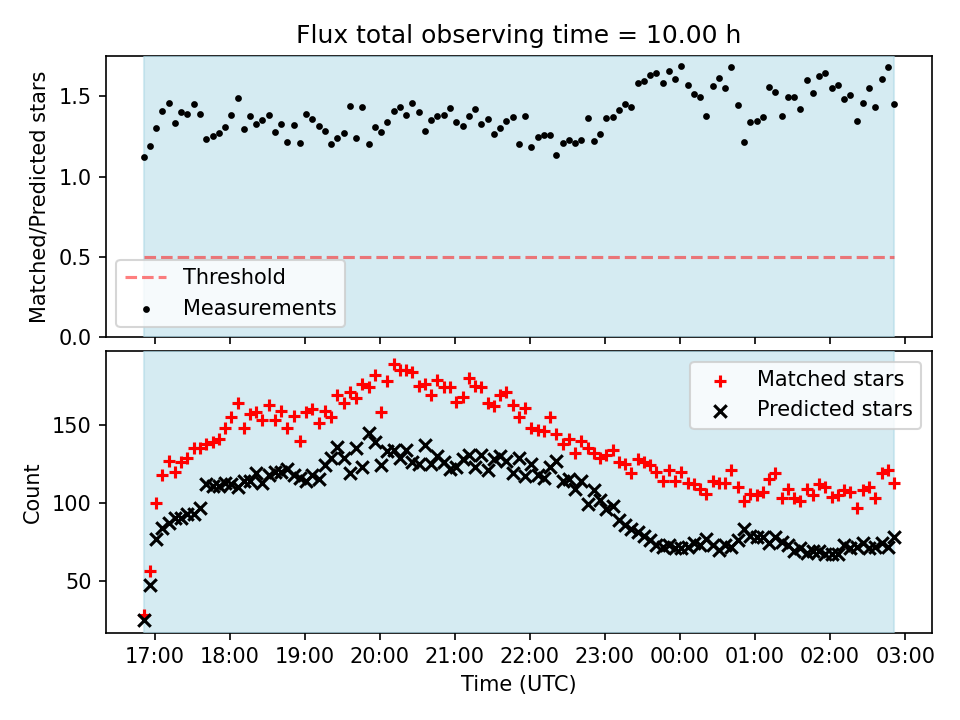 Flux total observing time = 10.00 h

Matched/Predicted stars

1.5
1.0
0.5
0.0

Threshold
Measurements

Count

150
100
50

Matched stars
Predicted stars

17:00 18:00 19:00 20:00 21:00 22:00 23:00 00:00 01:00 02:00 03:00

Time (UTC)